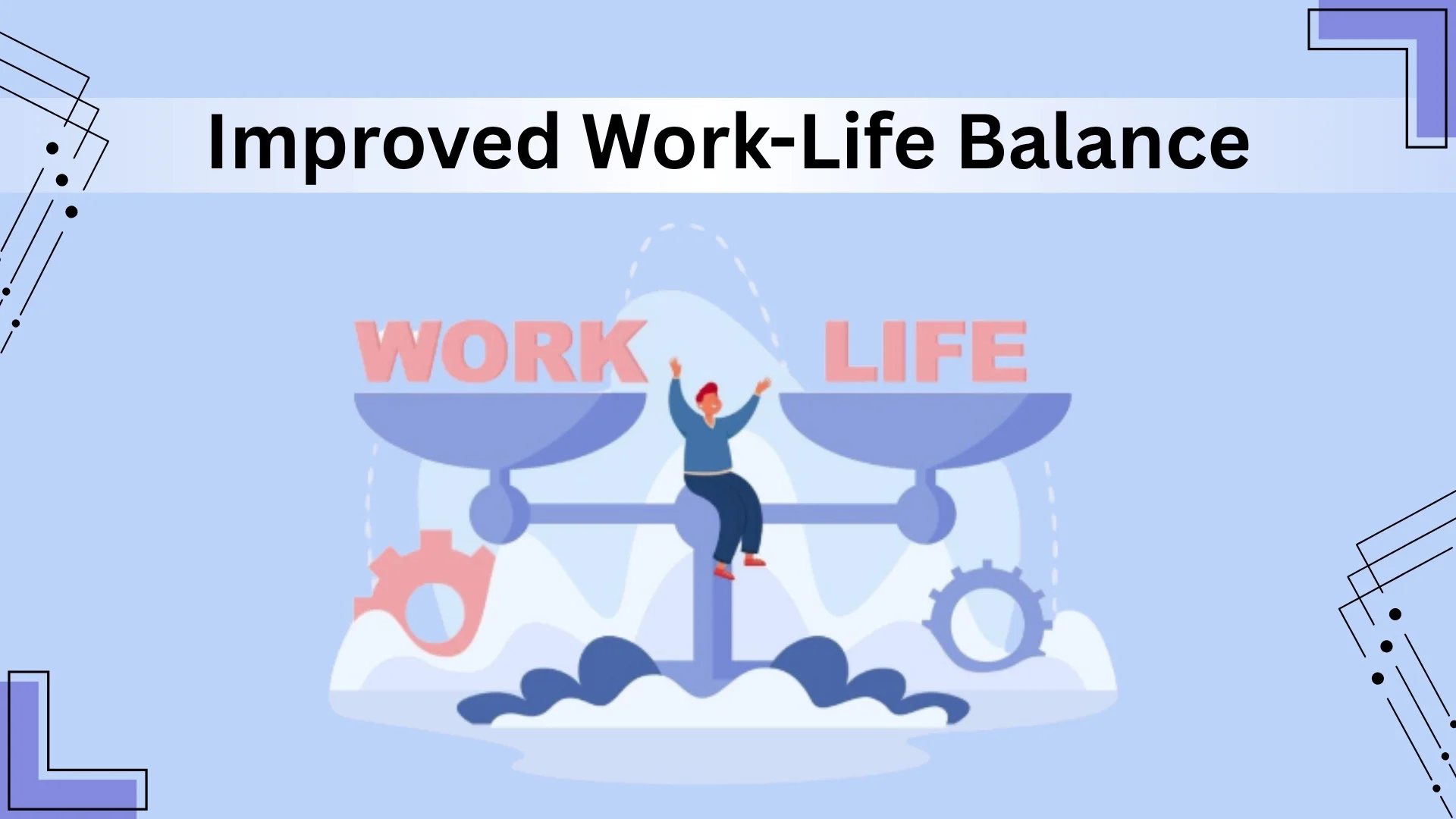 Improved Work-Life Balance

WORK

LIFE